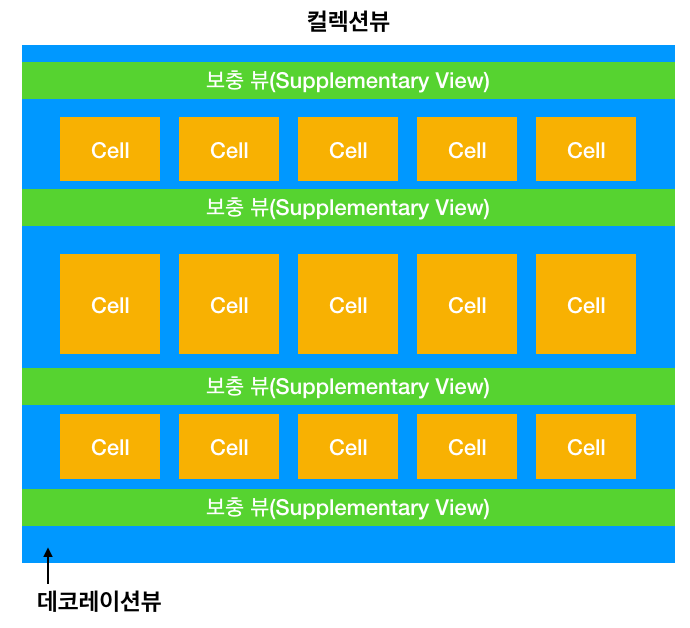 컬렉션뷰

보충 뷰(Supplementary View)

Cell Cell Cell Cell Cell

보충 뷰(Supplementary View)

Cell Cell Cell Cell Cell

보충 뷰(Supplementary View)

Cell Cell Cell Cell Cell

보충 뷰(Supplementary View)

데코레이션뷰